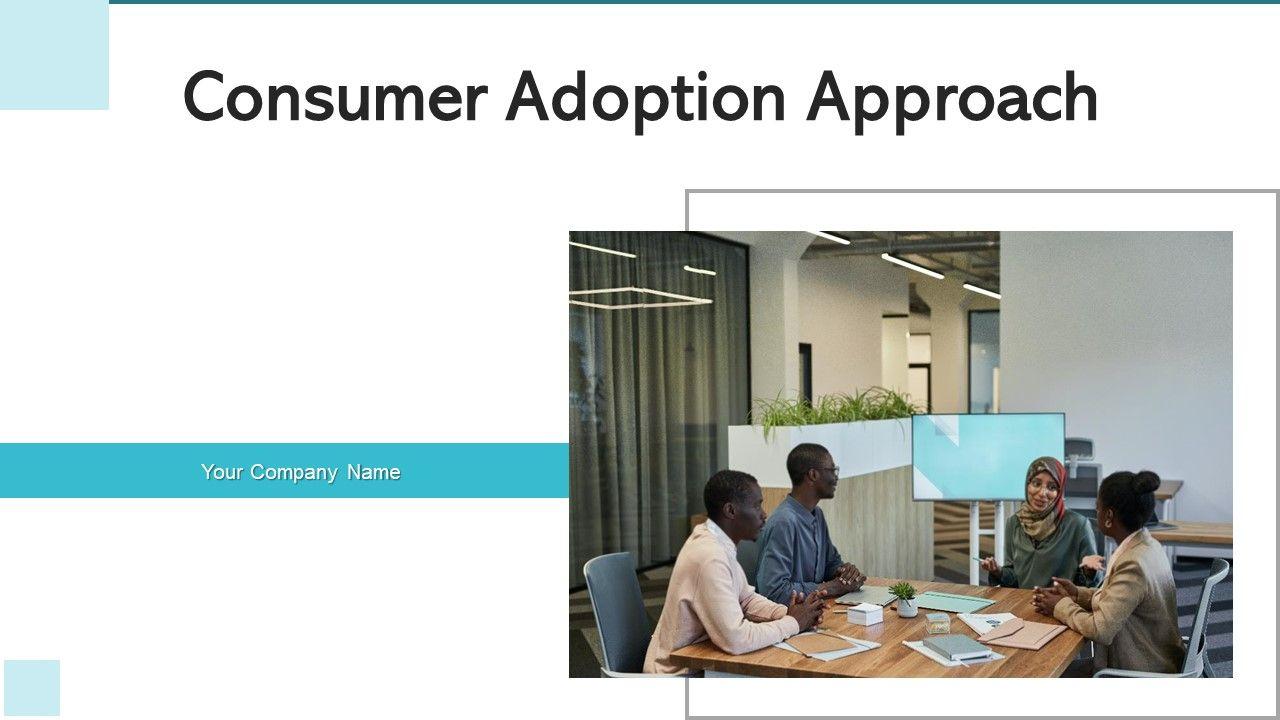 Consumer Adoption Approach

Your Company Name